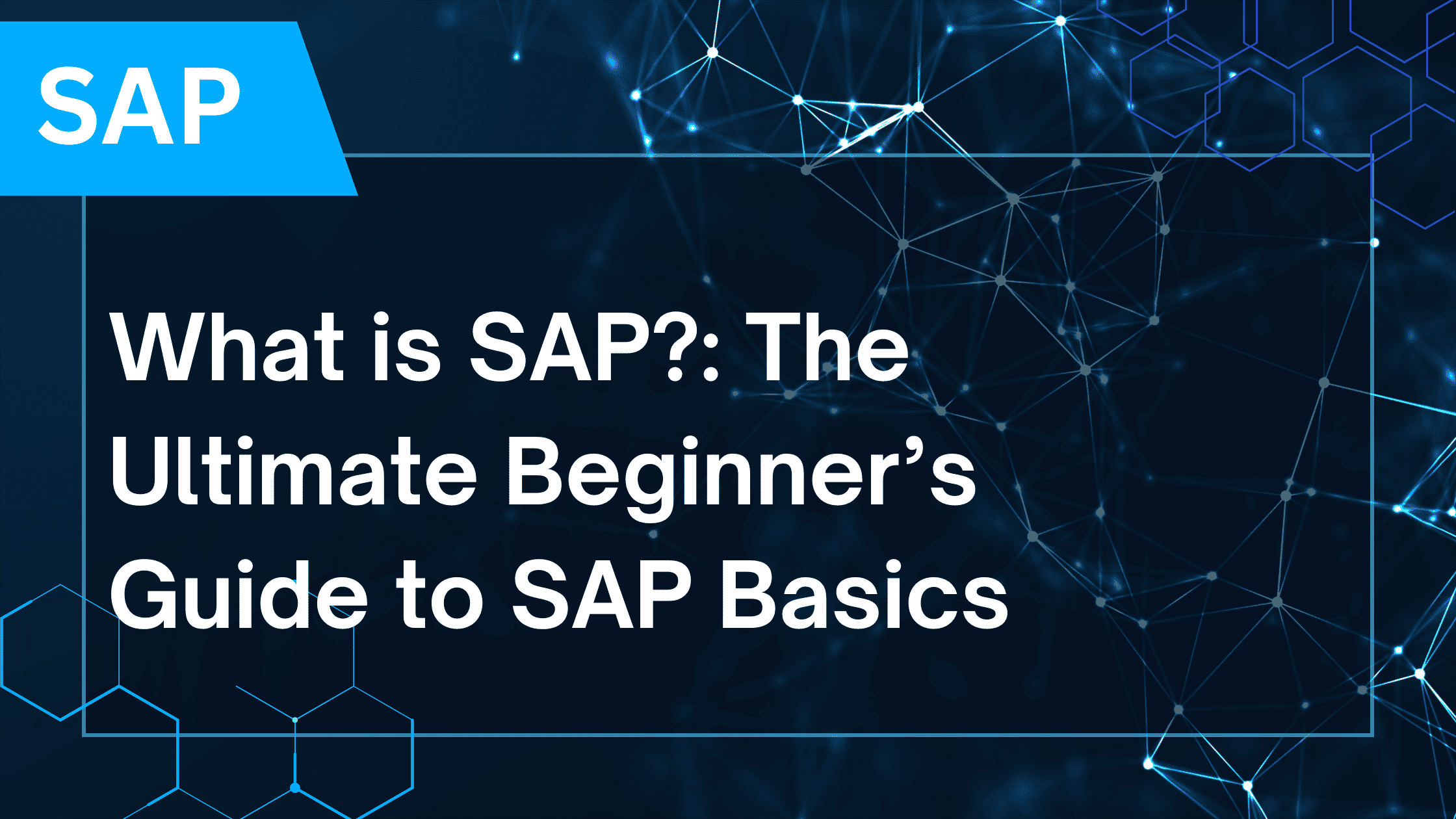 SAP

What is SAP?: The Ultimate Beginner’s Guide to SAP Basics